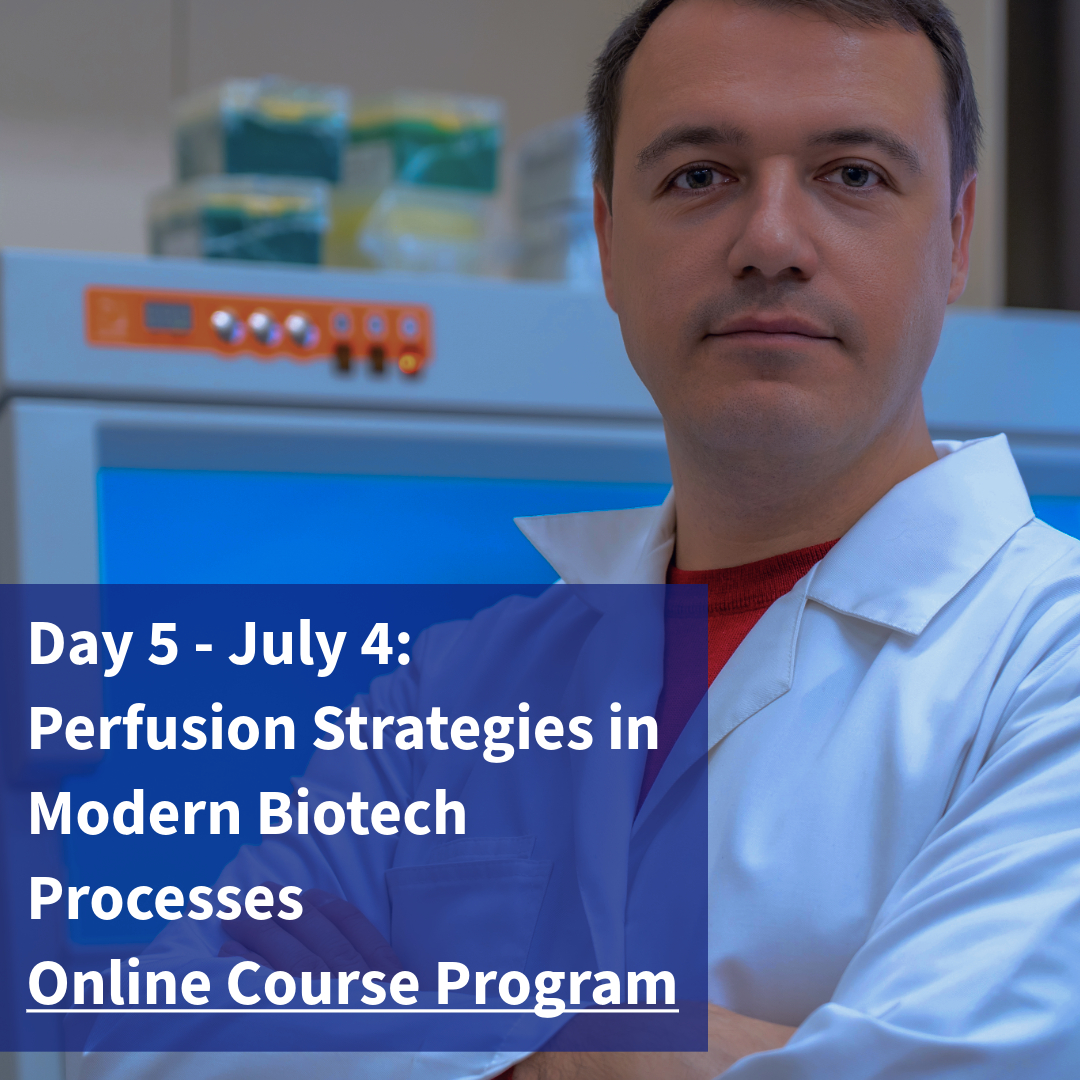 Day 5 - July 4:
Perfusion Strategies in Modern Biotech Processes
Online Course Program